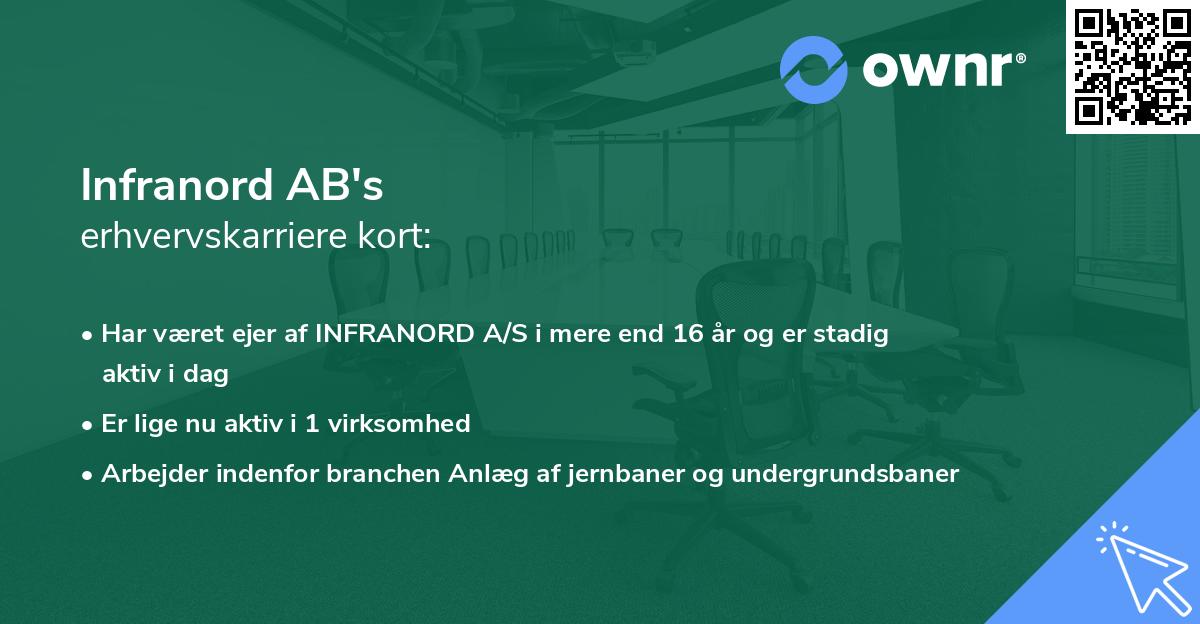 ownr®

Infranord AB's
erhvervskarriere kort:

• Har været ejer af INFRANORD A/S i mere end 16 år og er stadig aktiv i dag
• Er lige nu aktiv i 1 virksomhed
• Arbejder indenfor branchen Anlæg af jernbaner og undergrundsbaner